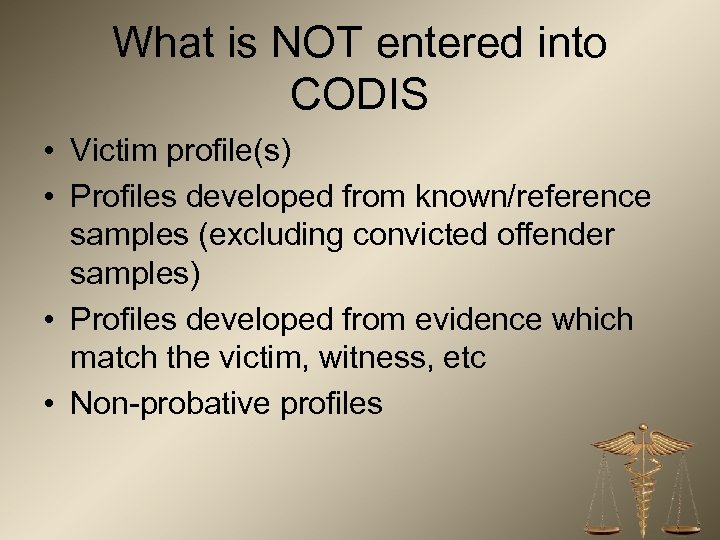 What is NOT entered into CODIS

• Victim profile(s)
• Profiles developed from known/reference samples (excluding convicted offender samples)
• Profiles developed from evidence which match the victim, witness, etc
• Non-probative profiles